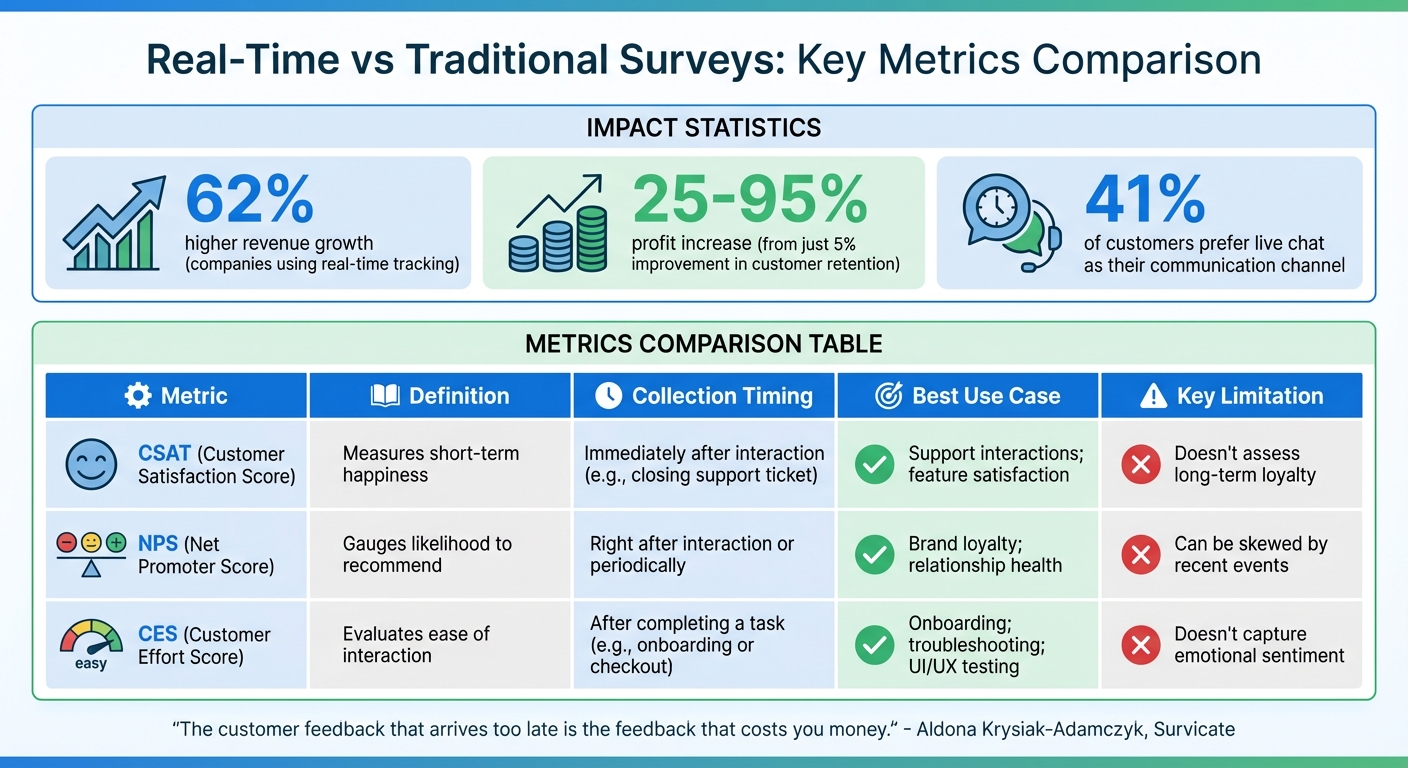 Real-Time vs Traditional Surveys: Key Metrics Comparison

IMPACT STATISTICS

62%
higher revenue growth (companies using real-time tracking)

25-95%
profit increase (from just 5% improvement in customer retention)

41%
of customers prefer live chat as their communication channel

METRICS COMPARISON TABLE

| Metric | Definition | Collection Timing | Best Use Case | Key Limitation |
|---|---|---|---|---|
| CSAT (Customer Satisfaction Score) | Measures short-term happiness | Immediately after interaction (e.g., closing support ticket) | Support interactions; feature satisfaction | Doesn't assess long-term loyalty |
| NPS (Net Promoter Score) | Gauges likelihood to recommend | Right after interaction or periodically | Brand loyalty; relationship health | Can be skewed by recent events |
| easy CES (Customer Effort Score) | Evaluates ease of interaction | After completing a task (e.g., onboarding or checkout) | Onboarding; troubleshooting; UI/UX testing | Doesn't capture emotional sentiment |

"The customer feedback that arrives too late is the feedback that costs you money." - Aldona Krysiak-Adamczyk, Survicate